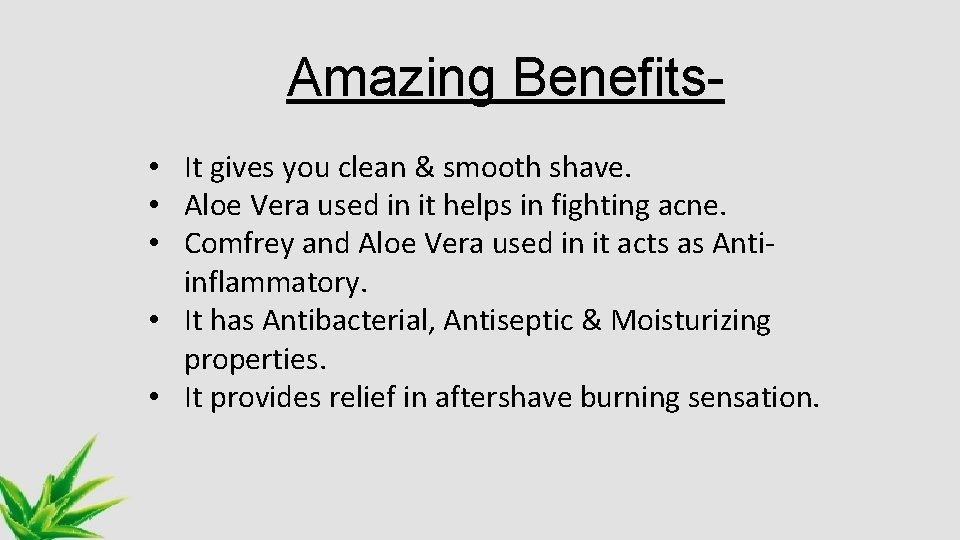 Amazing Benefits-

• It gives you clean & smooth shave.
• Aloe Vera used in it helps in fighting acne.
• Comfrey and Aloe Vera used in it acts as Anti-inflammatory.
• It has Antibacterial, Antiseptic & Moisturizing properties.
• It provides relief in aftershave burning sensation.